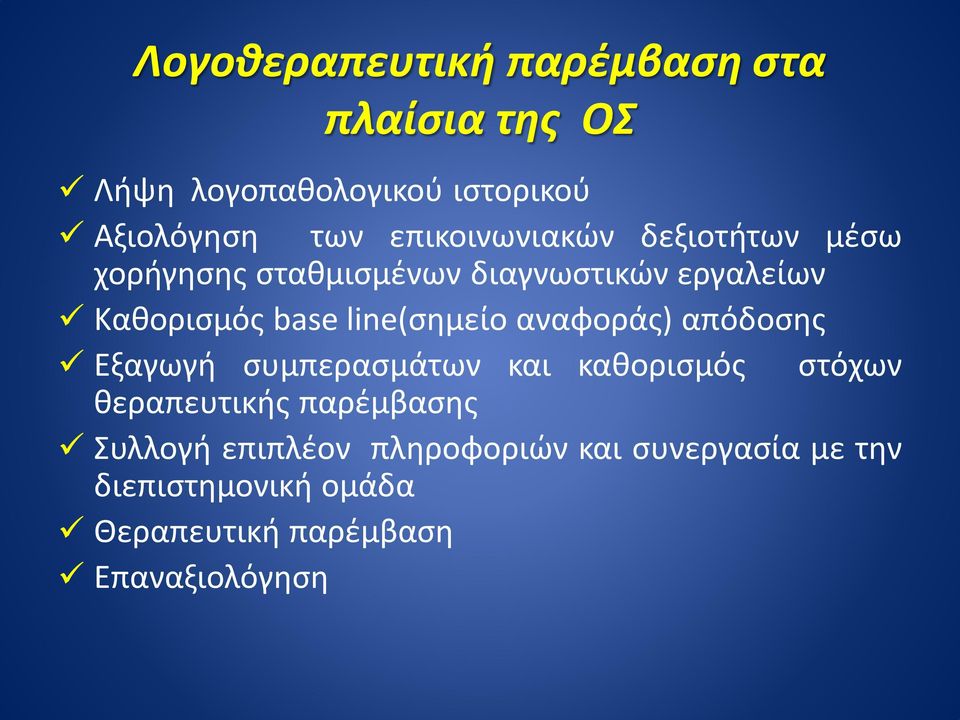 Λογοθεραπευτική παρέμβαση στα πλαίσια της ΟΣ

✓ Λήψη λογοπαθολογικού ιστορικού
✓ Αξιολόγηση των επικοινωνιακών δεξιοτήτων μέσω χορήγησης σταθμισμένων διαγνωστικών εργαλείων
✓ Καθορισμός base line(σημείο αναφοράς) απόδοσης
✓ Εξαγωγή συμπερασμάτων και καθορισμός στόχων θεραπευτικής παρέμβασης
✓ Συλλογή επιπλέον πληροφοριών και συνεργασία με την διεπιστημονική ομάδα
✓ Θεραπευτική παρέμβαση
✓ Επαναξιολόγηση